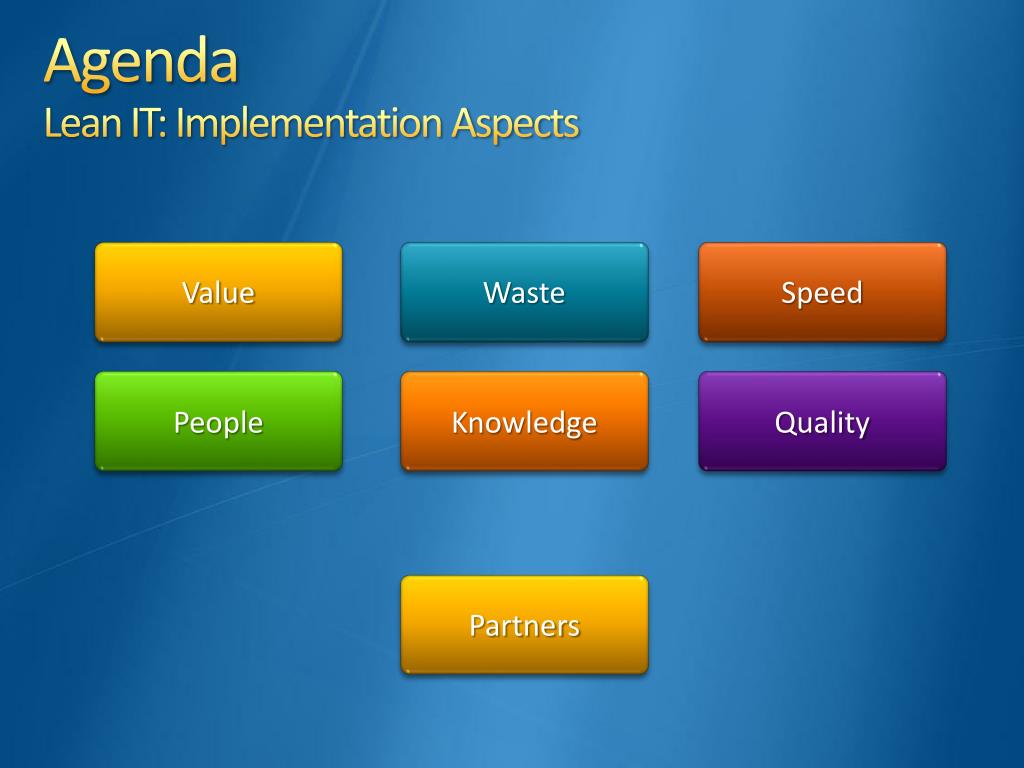 Agenda
Lean IT: Implementation Aspects

Value

Waste

Speed

People

Knowledge

Quality

Partners